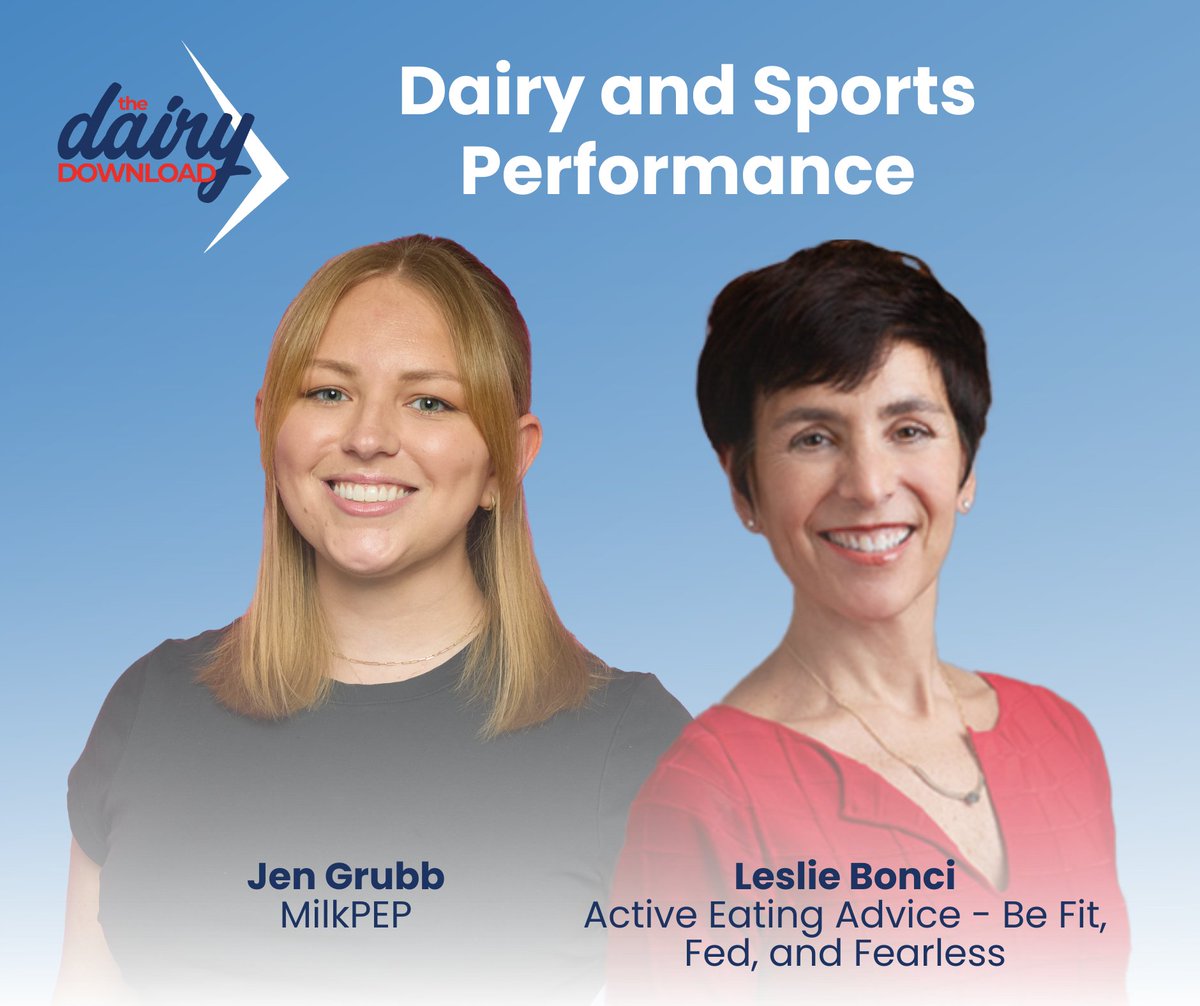 the dairy DOWNLOAD

Dairy and Sports Performance

Jen Grubb
MilkPEP

Leslie Bonci
Active Eating Advice - Be Fit, Fed, and Fearless